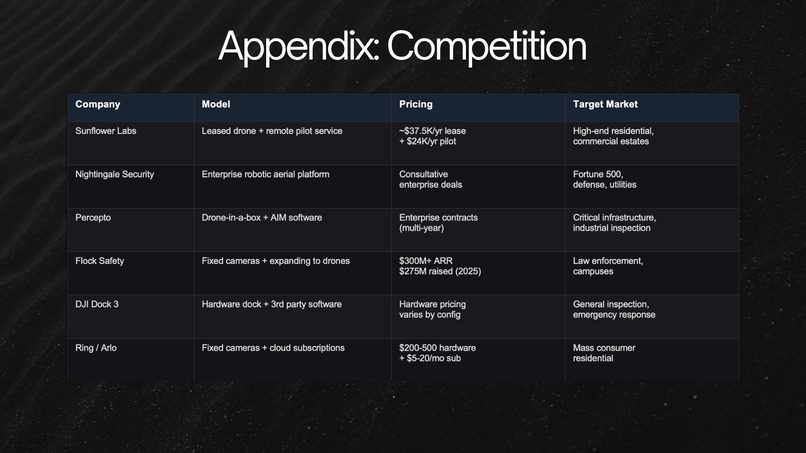 Appendix: Competition

| Company | Model | Pricing | Target Market |
|---|---|---|---|
| Sunflower Labs | Leased drone + remote pilot service | ~\$37.5K/yr lease + \$24K/yr pilot | High-end residential, commercial estates |
| Nightingale Security | Enterprise robotic aerial platform | Consultative enterprise deals | Fortune 500, defense, utilities |
| Percepto | Drone-in-a-box + AIM software | Enterprise contracts (multi-year) | Critical infrastructure, industrial inspection |
| Flock Safety | Fixed cameras + expanding to drones | \$300M+ ARR \$275M raised (2025) | Law enforcement, campuses |
| DJI Dock 3 | Hardware dock + 3rd party software | Hardware pricing varies by config | General inspection, emergency response |
| Ring / Arlo | Fixed cameras + cloud subscriptions | \$200-500 hardware + \$5-20/mo sub | Mass consumer residential |